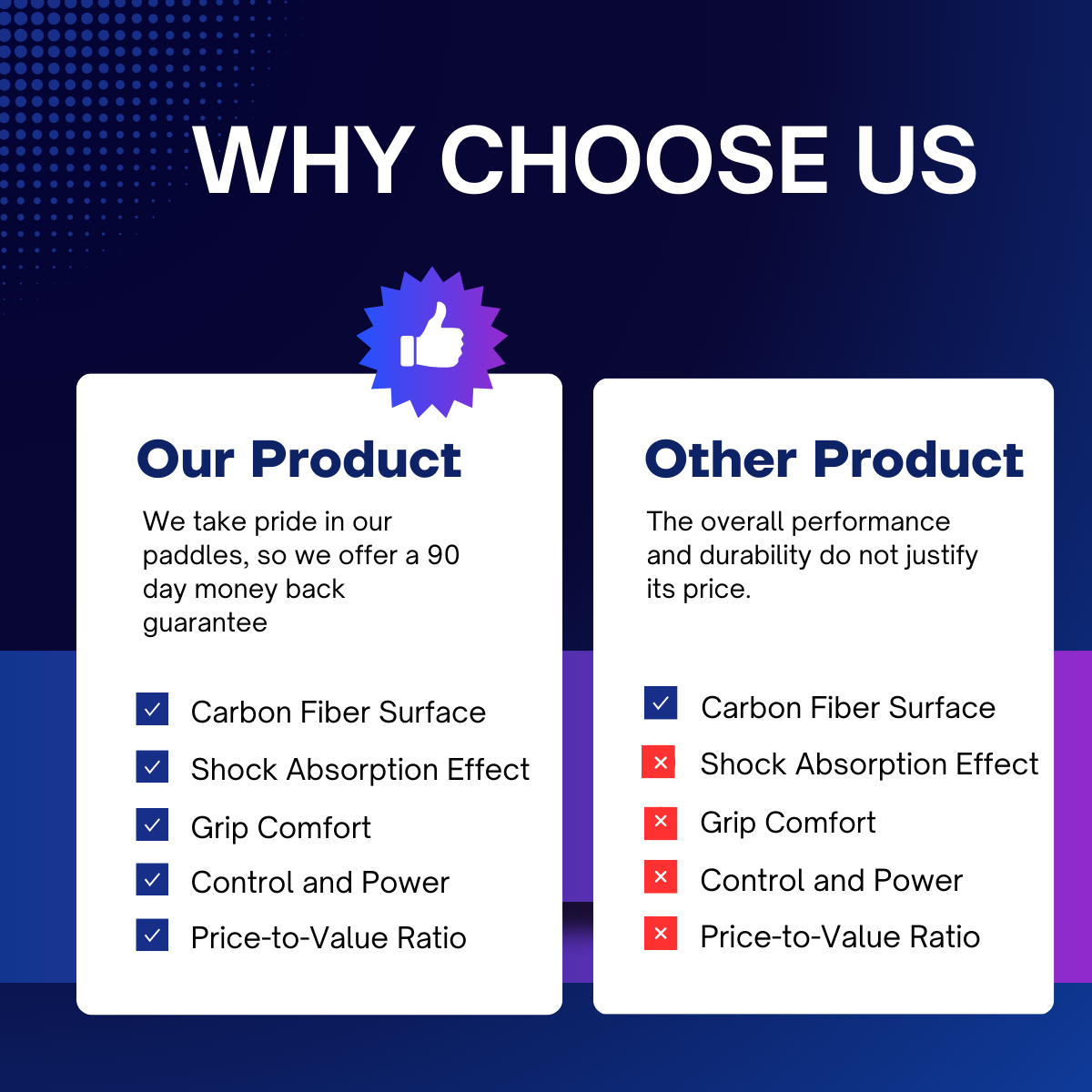 WHY CHOOSE US

Our Product

We take pride in our paddles, so we offer a 90 day money back guarantee

Carbon Fiber Surface
Shock Absorption Effect
Grip Comfort
Control and Power
Price-to-Value Ratio

Other Product

The overall performance and durability do not justify its price.

Carbon Fiber Surface
Shock Absorption Effect
Grip Comfort
Control and Power
Price-to-Value Ratio